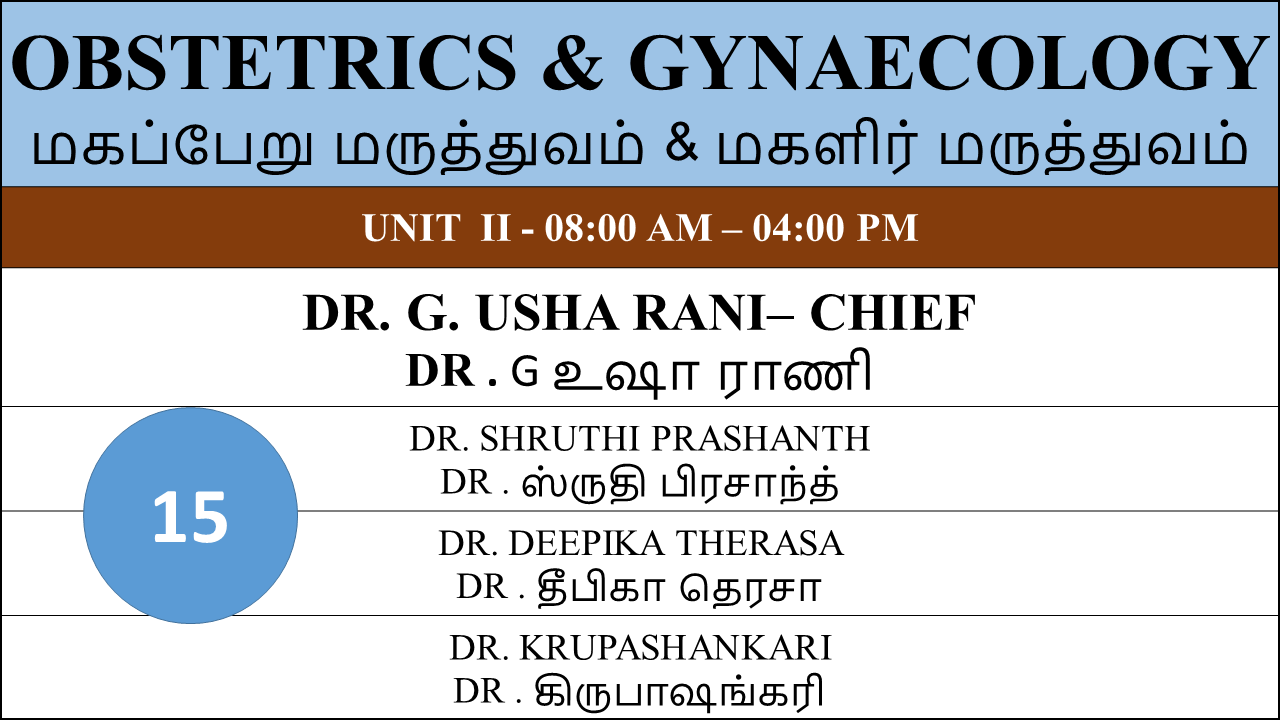 OBSTETRICS & GYNAECOLOGY
மகப்பேறு மருத்துவம் & மகளிர் மருத்துவம்

UNIT II - 08:00 AM – 04:00 PM

DR. G. USHA RANI– CHIEF
DR . G உஷா ராணி

15

DR. SHRUTHI PRASHANTH
DR . ஸ்ருதி பிரசாந்த்

DR. DEEPIKA THERASA
DR . தீபிகா தெரசா

DR. KRUPASHANKARI
DR . கிருபாஷங்கரி